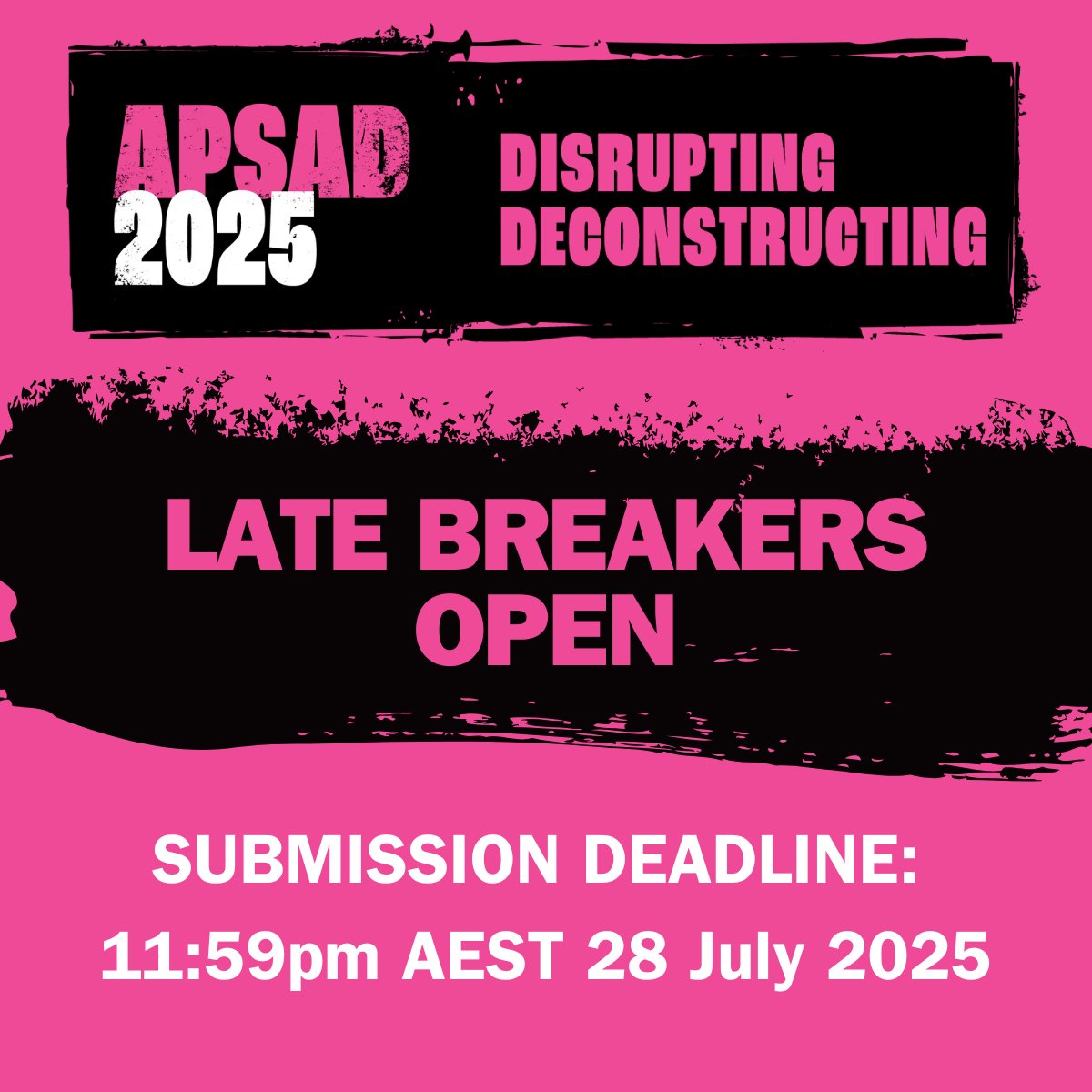 APSAD 2025

DISRUPTING DECONSTRUCTING

LATE BREAKERS OPEN

SUBMISSION DEADLINE:
11:59pm AEST 28 July 2025